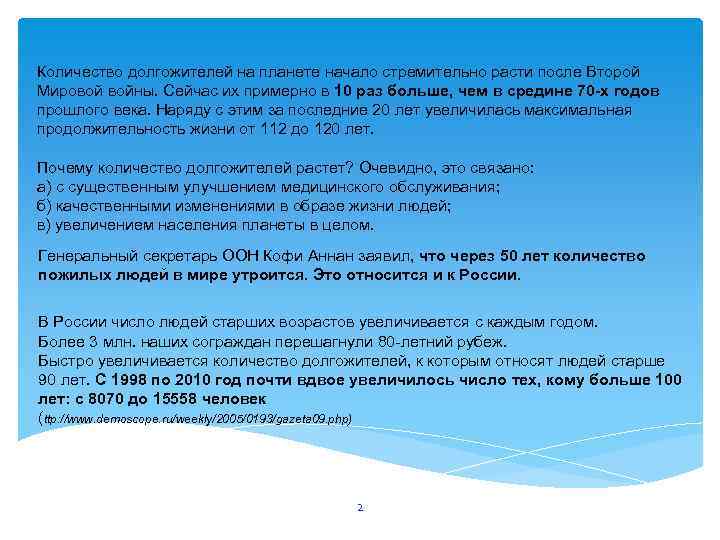 Количество долгожителей на планете начало стремительно расти после Второй Мировой войны. Сейчас их примерно в 10 раз больше, чем в средине 70-х годов прошлого века. Наряду с этим за последние 20 лет увеличилась максимальная продолжительность жизни от 112 до 120 лет.

Почему количество долгожителей растет? Очевидно, это связано:
а) с существенным улучшением медицинского обслуживания;
б) качественными изменениями в образе жизни людей;
в) увеличением населения планеты в целом.

Генеральный секретарь ООН Кофи Аннан заявил, что через 50 лет количество пожилых людей в мире утроится. Это относится и к России.

В России число людей старших возрастов увеличивается с каждым годом.
Более 3 млн. наших сограждан перешагнули 80-летний рубеж.
Быстро увеличивается количество долгожителей, к которым относят людей старше 90 лет. С 1998 по 2010 год почти вдвое увеличилось число тех, кому больше 100 лет: с 8070 до 15558 человек
(ttp://www.demoscope.ru/weekly/2005/0193/gazeta09.php)

2